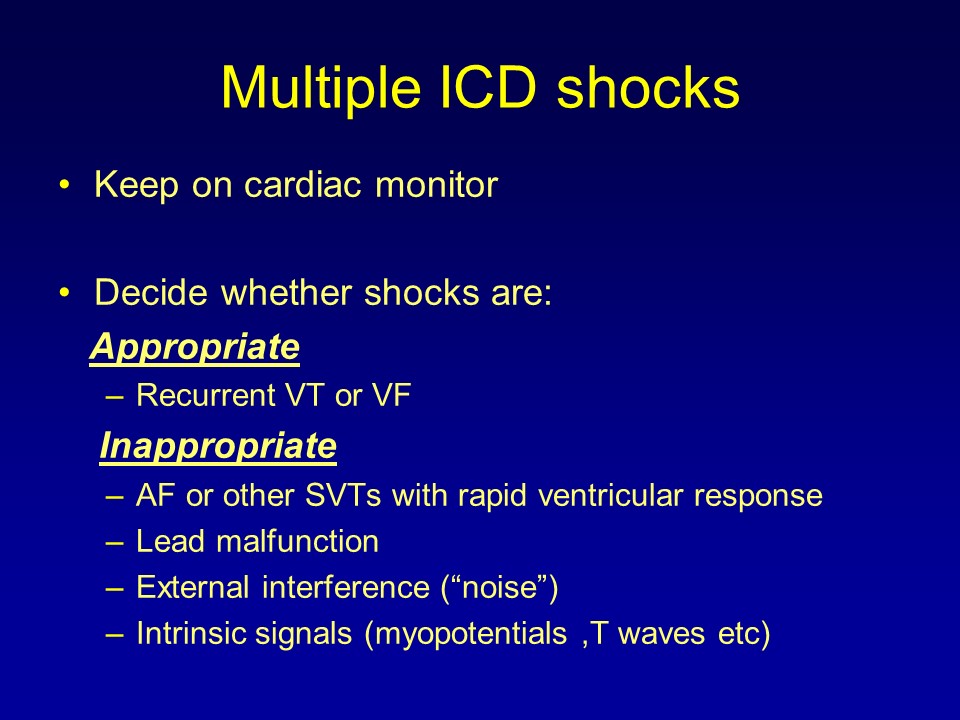 Multiple ICD shocks

• Keep on cardiac monitor

• Decide whether shocks are:

Appropriate

– Recurrent VT or VF

Inappropriate

– AF or other SVTs with rapid ventricular response
– Lead malfunction
– External interference (“noise”)
– Intrinsic signals (myopotentials ,T waves etc)